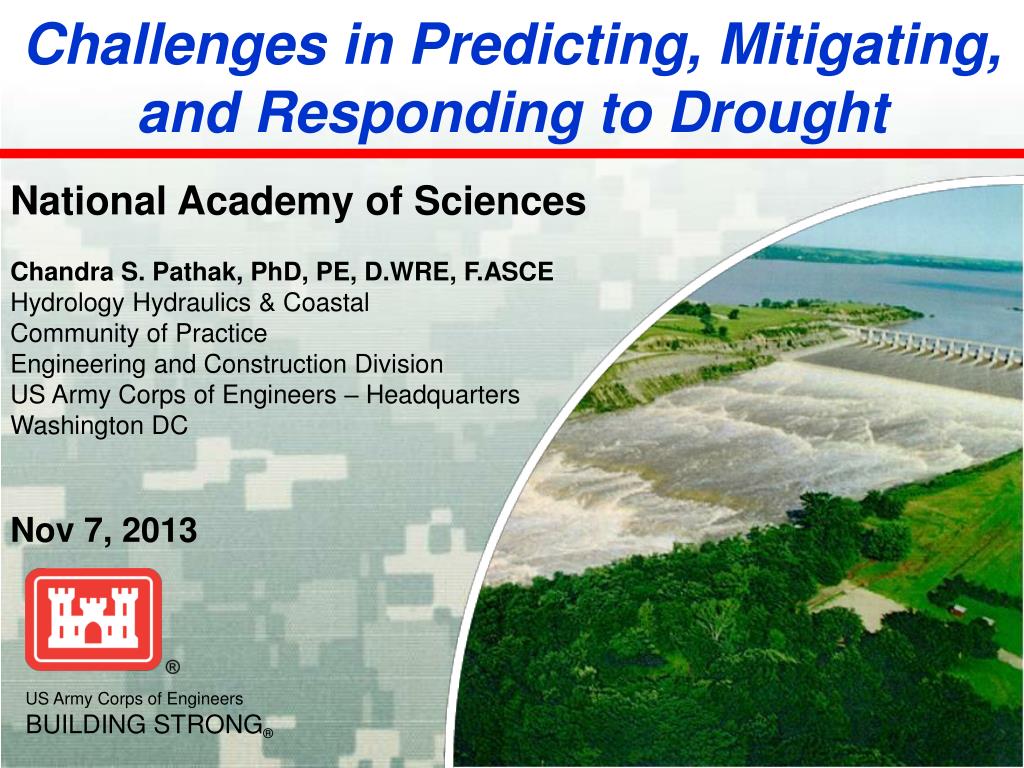 Challenges in Predicting, Mitigating, and Responding to Drought

National Academy of Sciences

Chandra S. Pathak, PhD, PE, D.WRE, F.ASCE
Hydrology Hydraulics & Coastal
Community of Practice
Engineering and Construction Division
US Army Corps of Engineers – Headquarters
Washington DC

Nov 7, 2013

®

US Army Corps of Engineers
BUILDING STRONG®